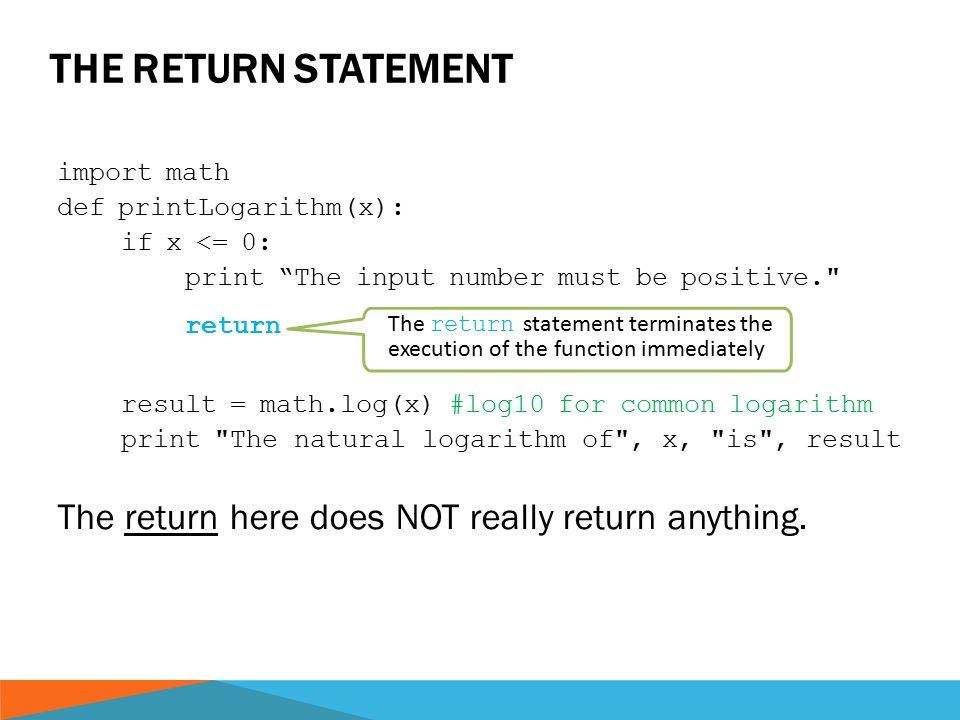 THE RETURN STATEMENT

import math
def printLogarithm(x):
    if x <= 0:
        print “The input number must be positive."
        return

The return statement terminates the execution of the function immediately

    result = math.log(x) #log10 for common logarithm
    print "The natural logarithm of", x, "is", result

The return here does NOT really return anything.